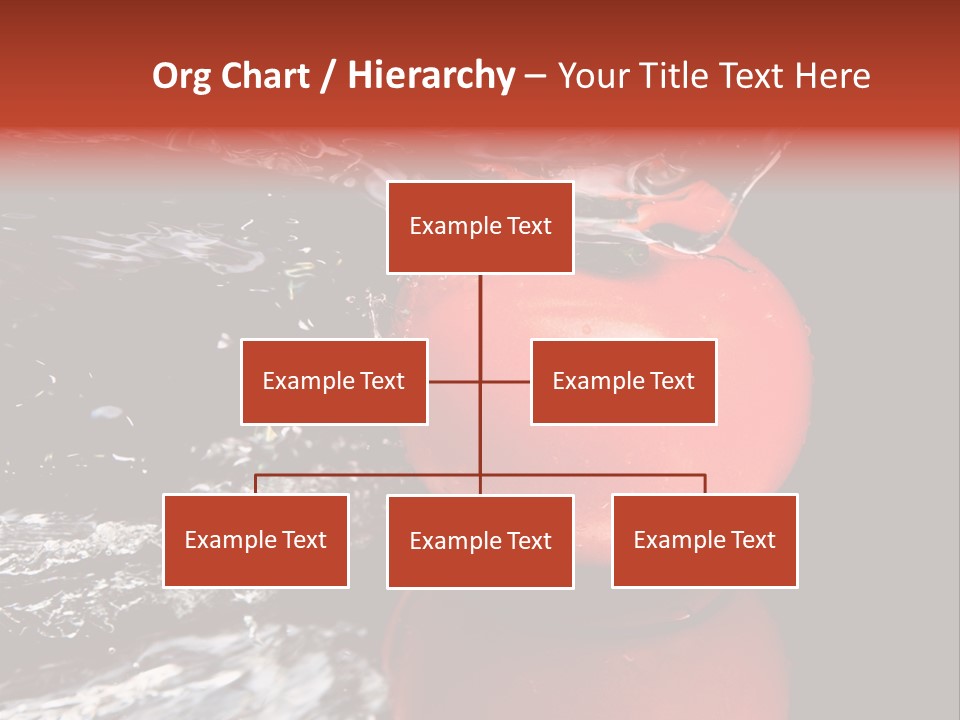 Org Chart / Hierarchy – Your Title Text Here

Example Text

Example Text

Example Text

Example Text

Example Text

Example Text